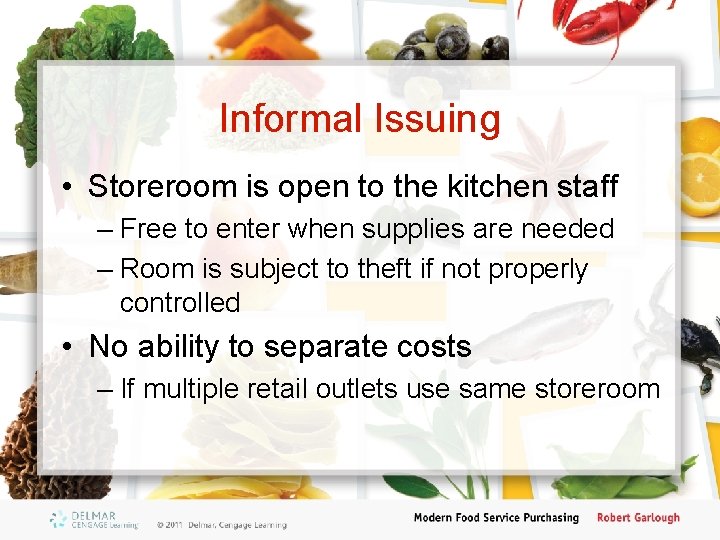 Informal Issuing

• Storeroom is open to the kitchen staff
– Free to enter when supplies are needed
– Room is subject to theft if not properly controlled

• No ability to separate costs
– If multiple retail outlets use same storeroom

DELMAR CENGAGE Learning

© 2011 Delmar, Cengage Learning

Modern Food Service Purchasing Robert Garlough